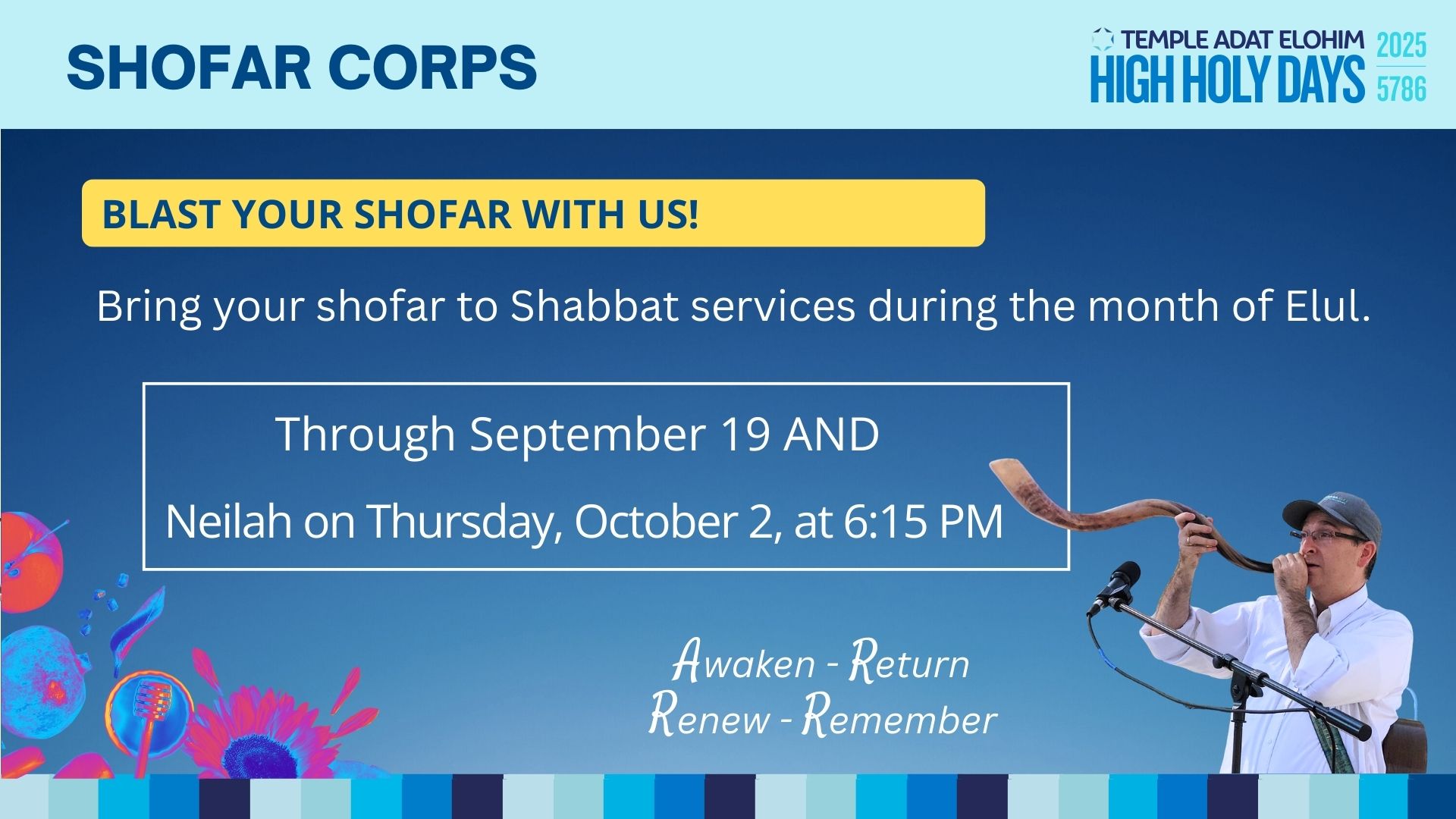 SHOFAR CORPS

TEMPLE ADAT ELOHIM
HIGH HOLY DAYS 2025 5786

BLAST YOUR SHOFAR WITH US!

Bring your shofar to Shabbat services during the month of Elul.

Through September 19 AND

Neilah on Thursday, October 2, at 6:15 PM

Awaken - Return
Renew - Remember